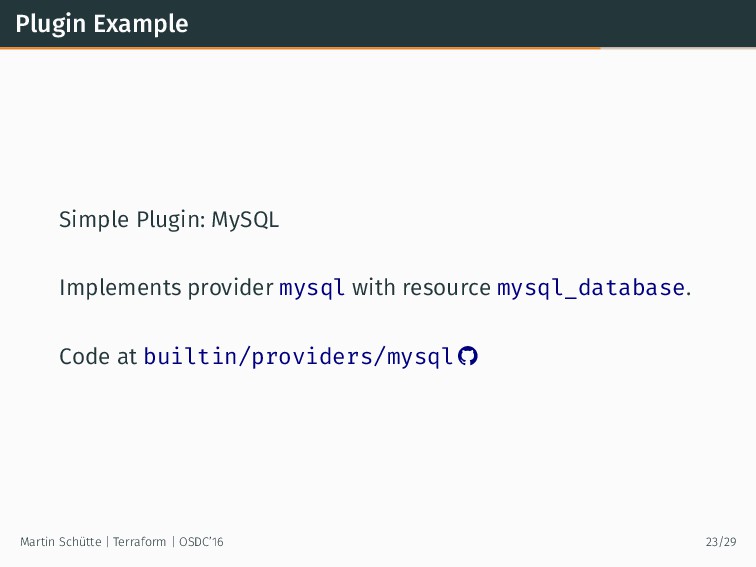 Plugin Example

Simple Plugin: MySQL

Implements provider mysql with resource mysql_database.

Code at builtin/providers/mysql

Martin Schütte | Terraform | OSDC'16

23/29